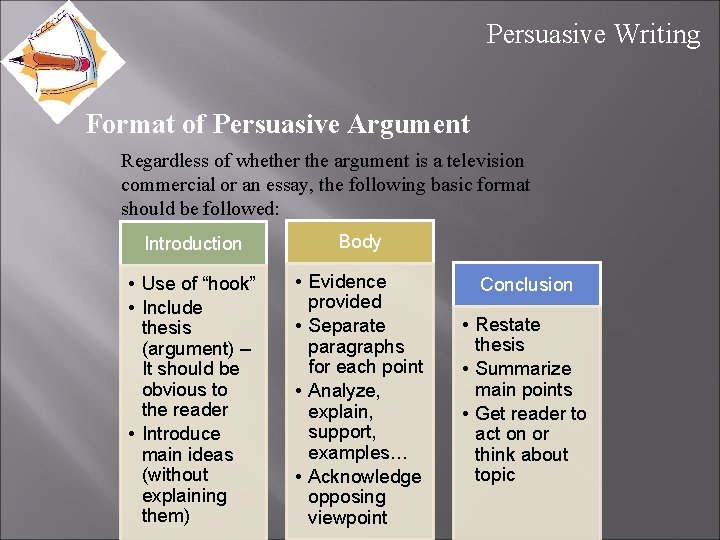 Persuasive Writing

Format of Persuasive Argument

Regardless of whether the argument is a television commercial or an essay, the following basic format should be followed:

Introduction

• Use of “hook”
• Include thesis (argument) – It should be obvious to the reader
• Introduce main ideas (without explaining them)

Body

• Evidence provided
• Separate paragraphs for each point
• Analyze, explain, support, examples…
• Acknowledge opposing viewpoint

Conclusion

• Restate thesis
• Summarize main points
• Get reader to act on or think about topic